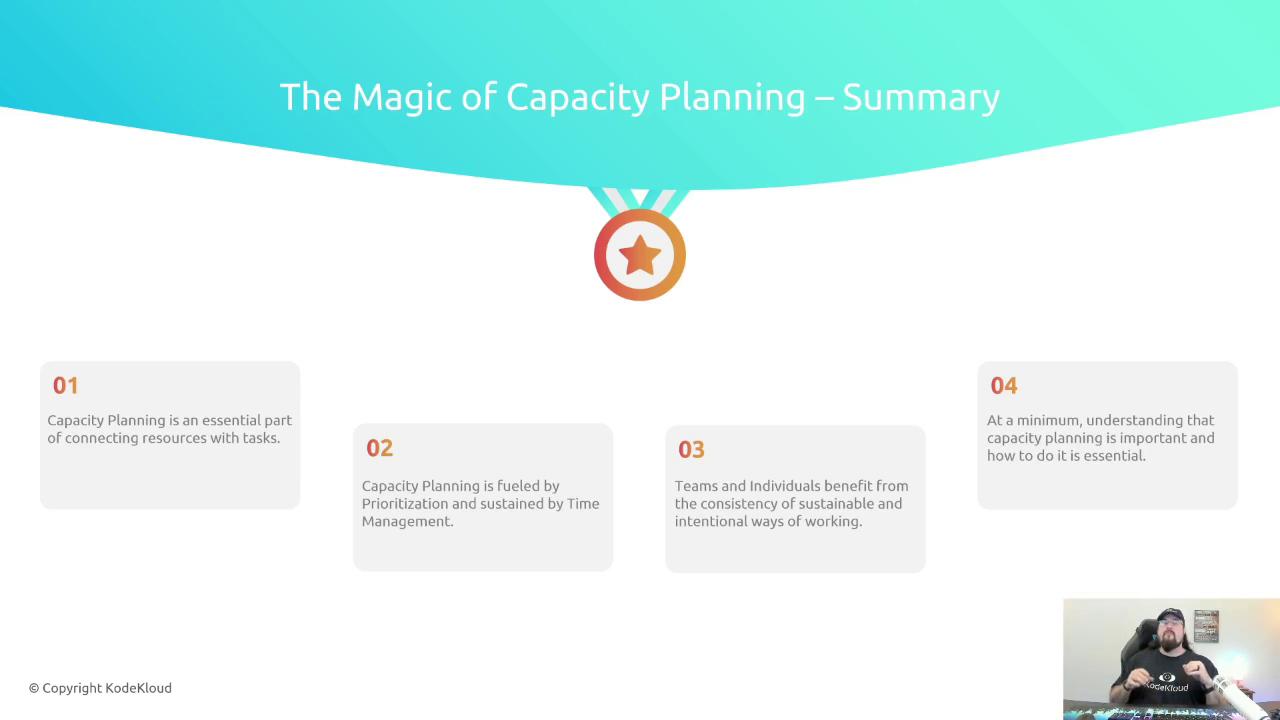 The Magic of Capacity Planning – Summary

01

Capacity Planning is an essential part of connecting resources with tasks.

02

Capacity Planning is fueled by Prioritization and sustained by Time Management.

03

Teams and Individuals benefit from the consistency of sustainable and intentional ways of working.

04

At a minimum, understanding that capacity planning is important and how to do it is essential.

© Copyright KodeKloud

KodeKloud